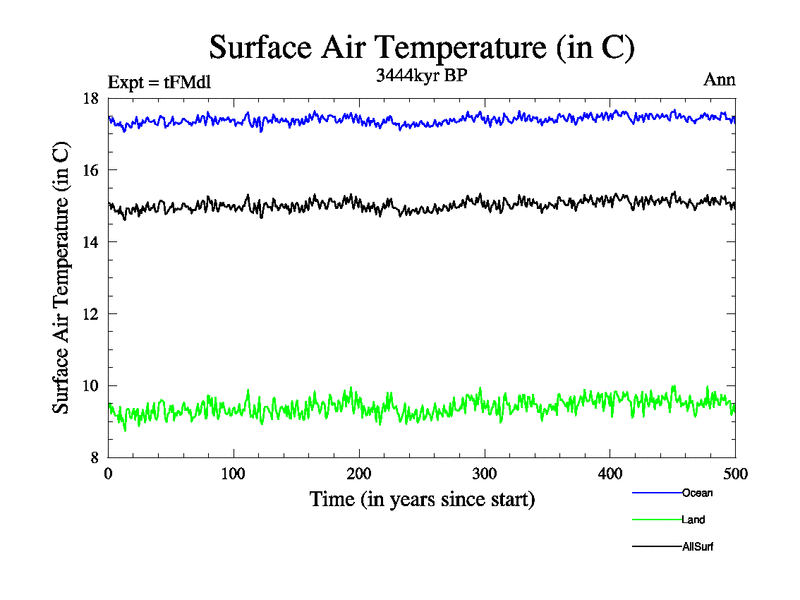 Surface Air Temperature (in C)

Expt = tFMdl

3444kyr BP

Ann

Surface Air Temperature (in C)

18
16
14
12
10
8

0
100
200
300
400
500

Time (in years since start)

Ocean
Land
AllSurf